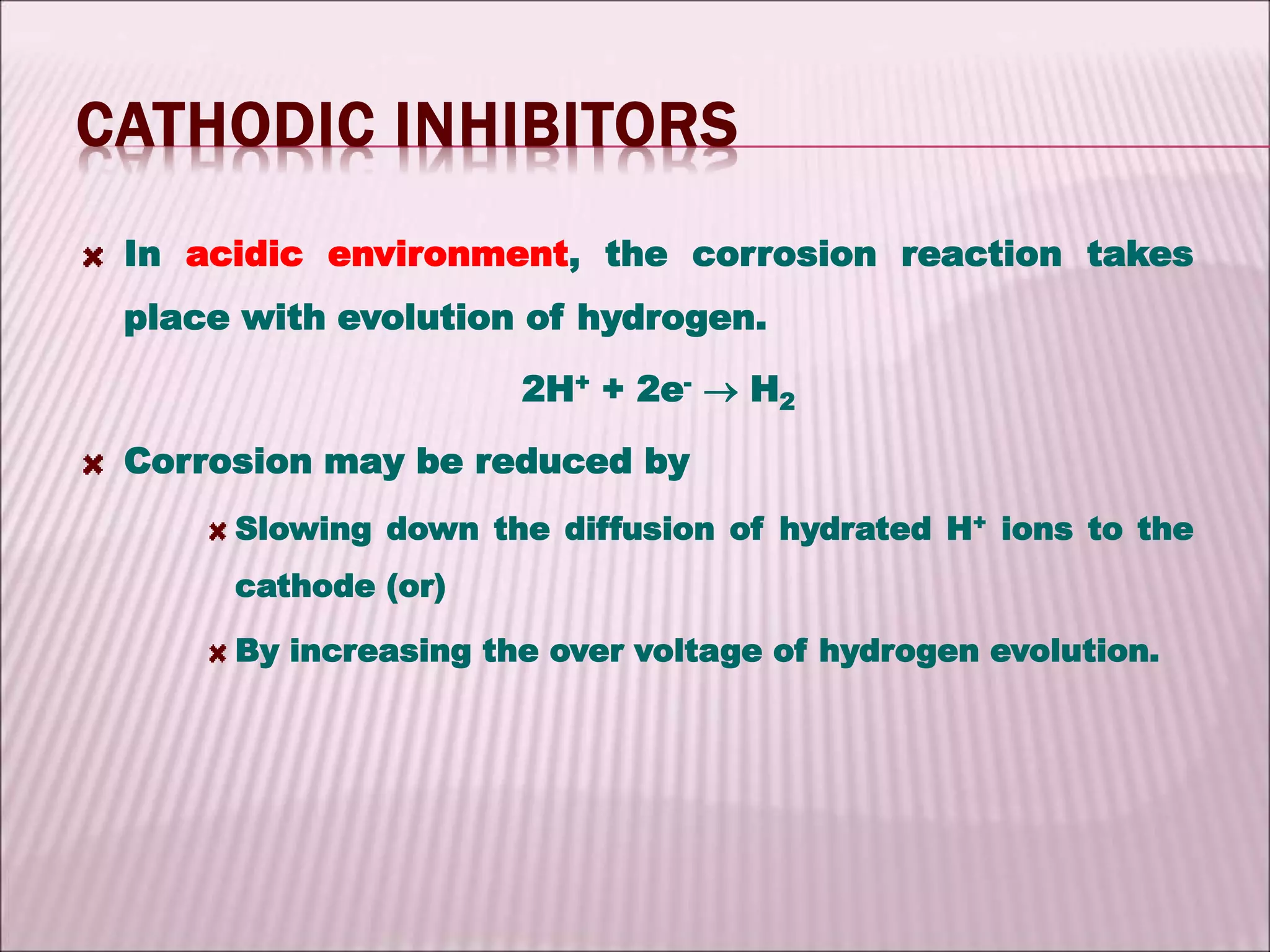 CATHODIC INHIBITORS

In acidic environment, the corrosion reaction takes place with evolution of hydrogen.

$2H^+ + 2e^- \rightarrow H_2$

Corrosion may be reduced by

Slowing down the diffusion of hydrated $H^+$ ions to the cathode (or)

By increasing the over voltage of hydrogen evolution.